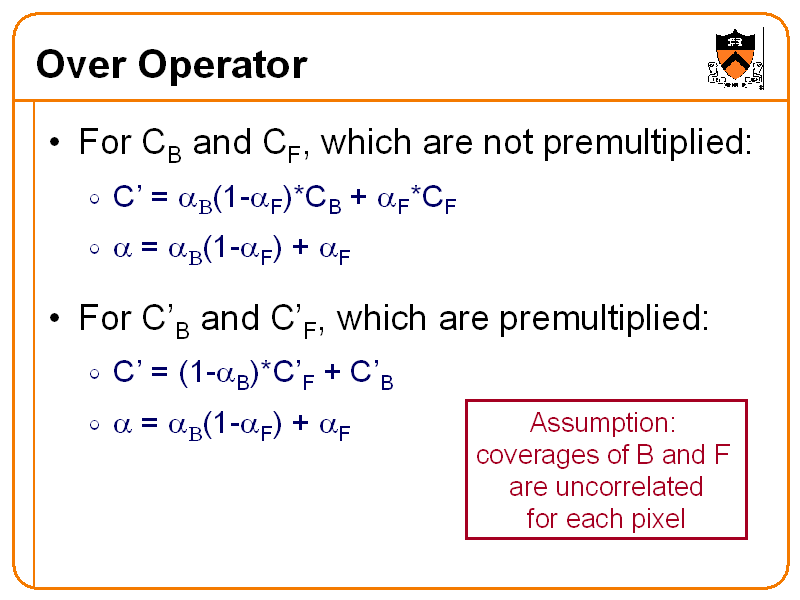 Over Operator

• For $C_B$ and $C_F$, which are not premultiplied:

◦ $C' = \alpha_B(1-\alpha_F)*C_B + \alpha_F*C_F$

◦ $\alpha = \alpha_B(1-\alpha_F) + \alpha_F$

• For $C'_B$ and $C'_F$, which are premultiplied:

◦ $C' = (1-\alpha_B)*C'_F + C'_B$

◦ $\alpha = \alpha_B(1-\alpha_F) + \alpha_F$

Assumption: coverages of B and F are uncorrelated for each pixel